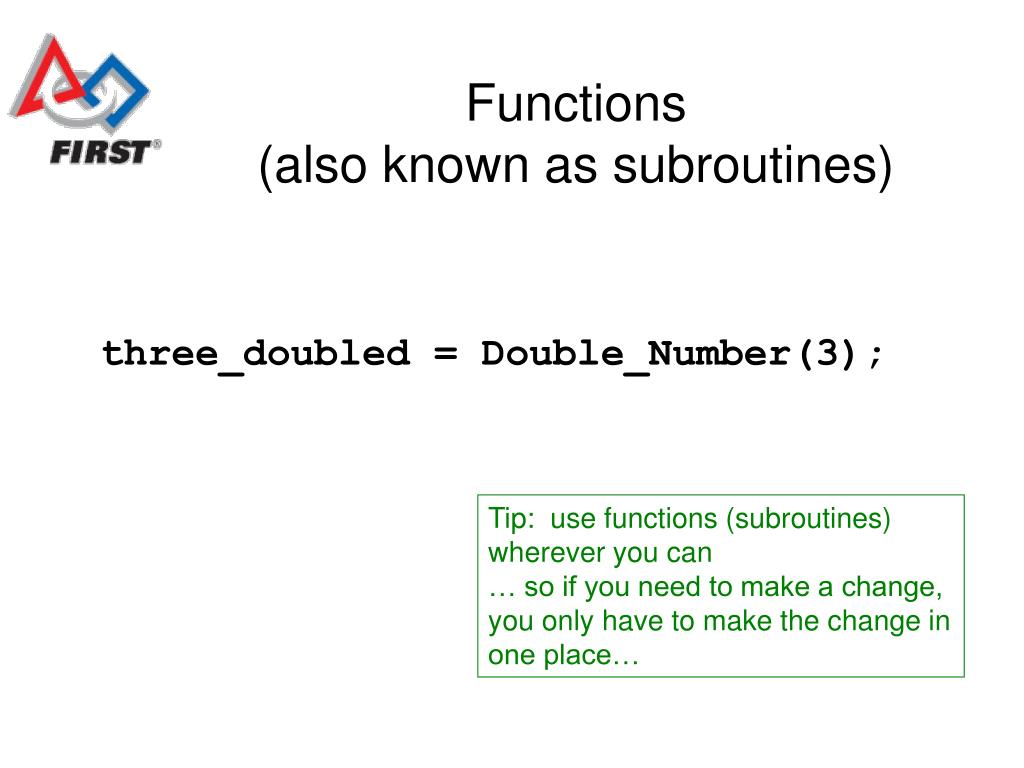 FIRST®

Functions
(also known as subroutines)

three_doubled = Double_Number(3);

Tip: use functions (subroutines) wherever you can
… so if you need to make a change, you only have to make the change in one place…